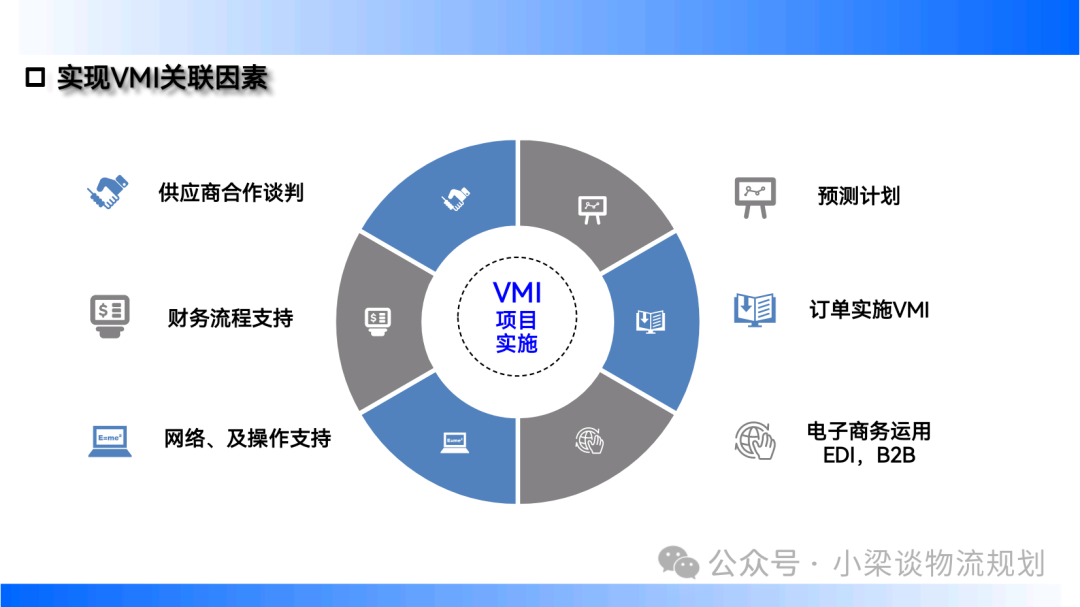 实现VMI关联因素

供应商合作谈判

财务流程支持

网络、及操作支持

VMI
项目
实施

预测计划

订单实施VMI

电子商务运用
EDI，B2B

公众号 · 小梁谈物流规划